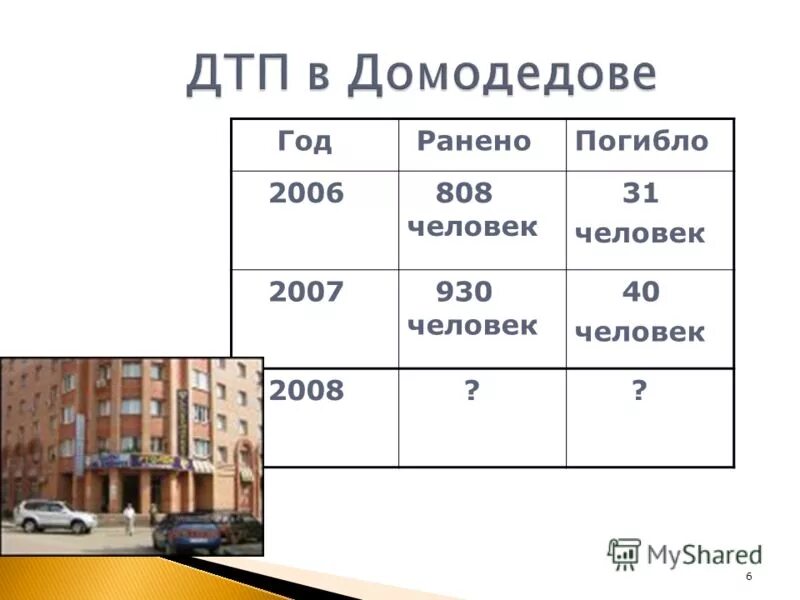 ДТП в Домодедове

| Год | Ранено | Погибло |
|---|---|---|
| 2006 | 808 человек | 31 человек |
| 2007 | 930 человек | 40 человек |
| 2008 | ? | ? |

MyShared

6